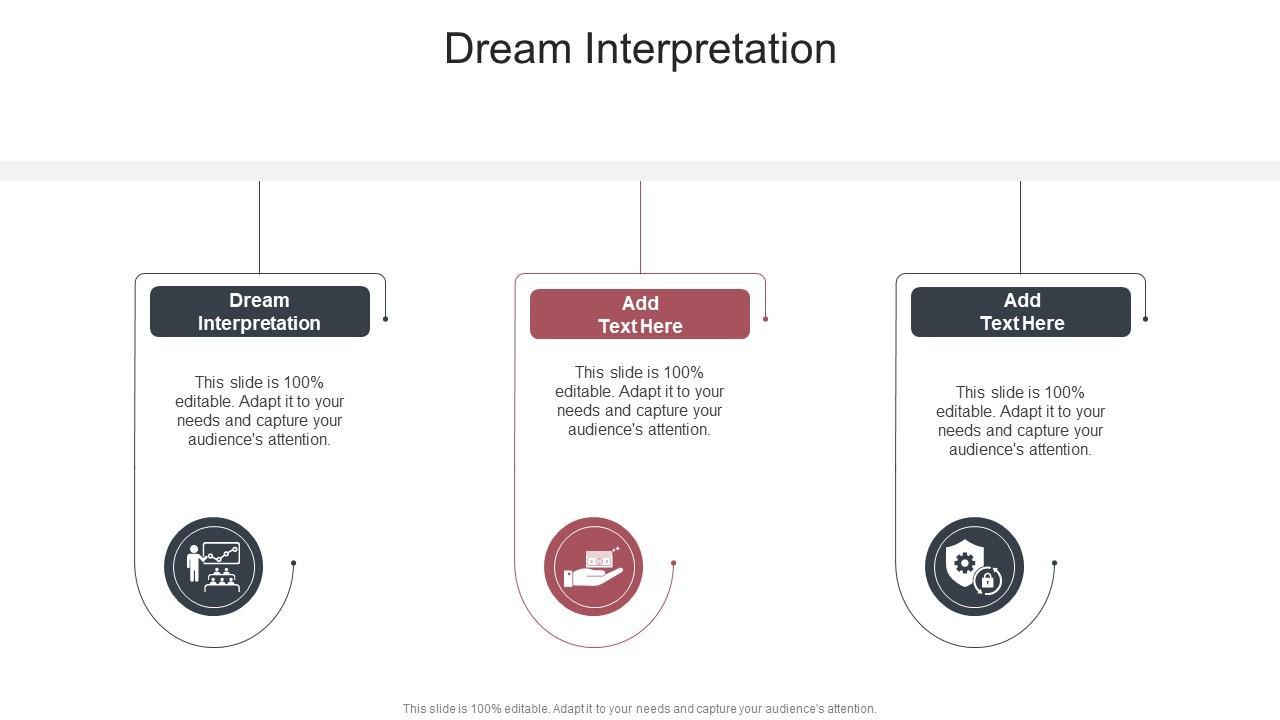 Dream Interpretation

Dream Interpretation

This slide is 100% editable. Adapt it to your needs and capture your audience's attention.

Add Text Here

This slide is 100% editable. Adapt it to your needs and capture your audience's attention.

Add Text Here

This slide is 100% editable. Adapt it to your needs and capture your audience's attention.

This slide is 100% editable. Adapt it to your needs and capture your audience's attention.